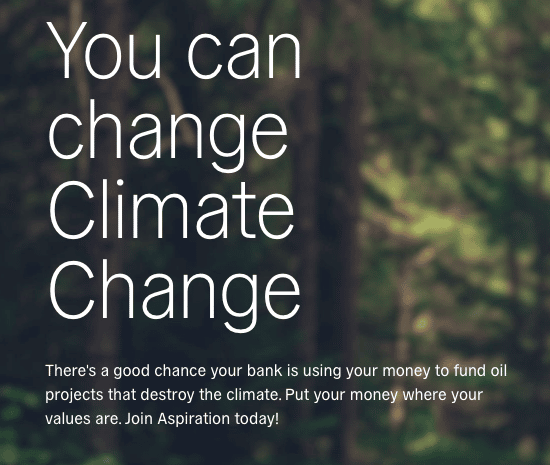 You can change Climate Change

There's a good chance your bank is using your money to fund oil projects that destroy the climate. Put your money where your values are. Join Aspiration today!